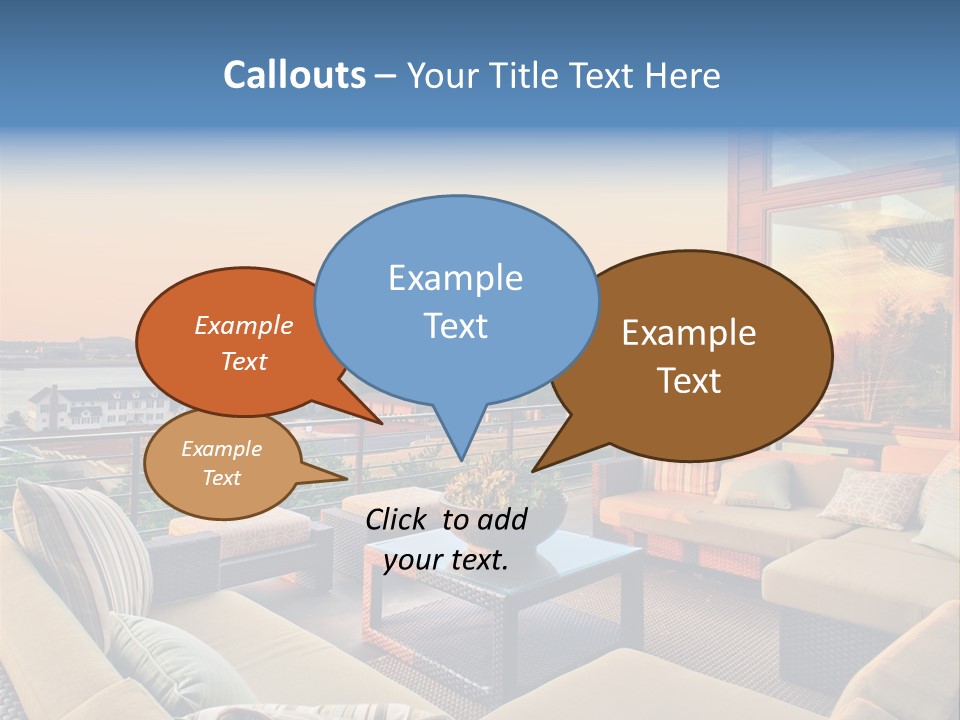 Callouts – Your Title Text Here

Example Text

Example Text

Example Text

Example Text

Click to add your text.